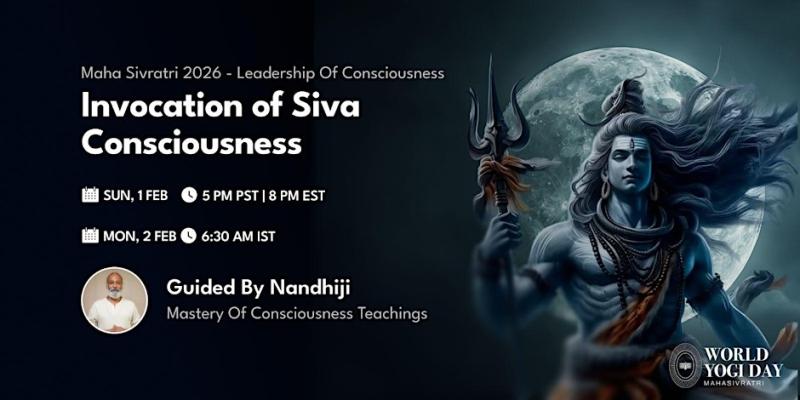 Maha Sivratri 2026 - Leadership Of Consciousness

Invocation of Siva Consciousness

SUN, 1 FEB 5 PM PST | 8 PM EST

MON, 2 FEB 6:30 AM IST

Guided By Nandhiji
Mastery Of Consciousness Teachings

WORLD YOGI DAY
MAHASIVRATRI